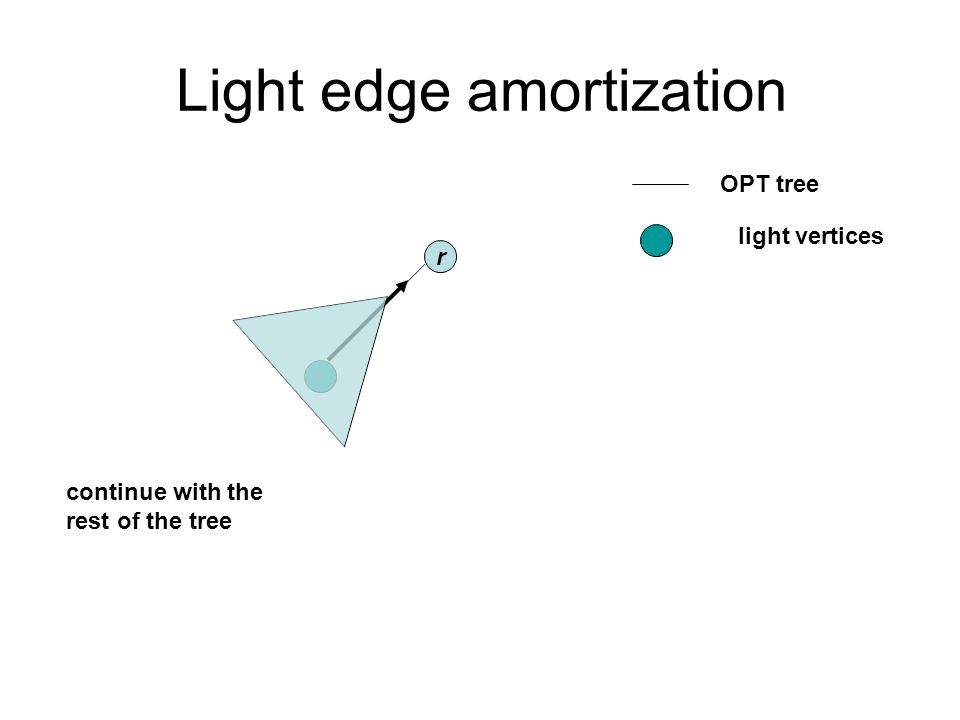 Light edge amortization

OPT tree

light vertices

r

continue with the rest of the tree